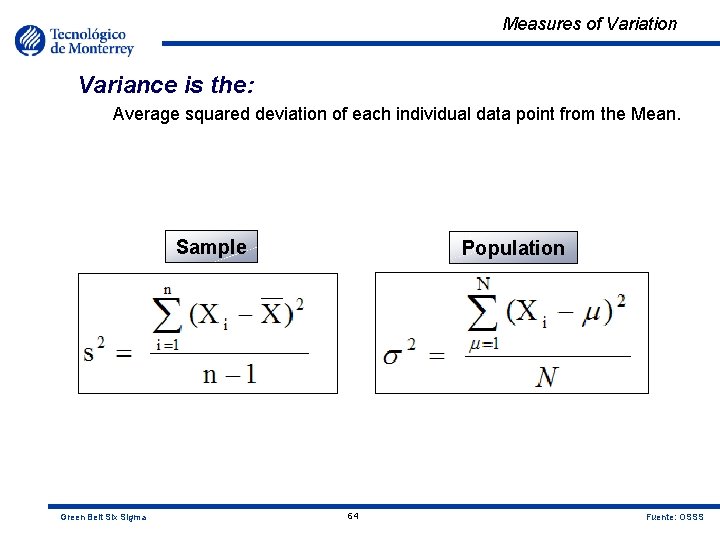 Tecnológico de Monterrey

Measures of Variation

Variance is the:

Average squared deviation of each individual data point from the Mean.

Sample

$s^2 = \frac{\sum_{i=1}^{n}(X_i - \overline{X})^2}{n-1}$

Population

$\sigma^2 = \frac{\sum_{\mu=1}^{N}(X_i - \mu)^2}{N}$

Green Belt Six Sigma

64

Fuente: OSSS